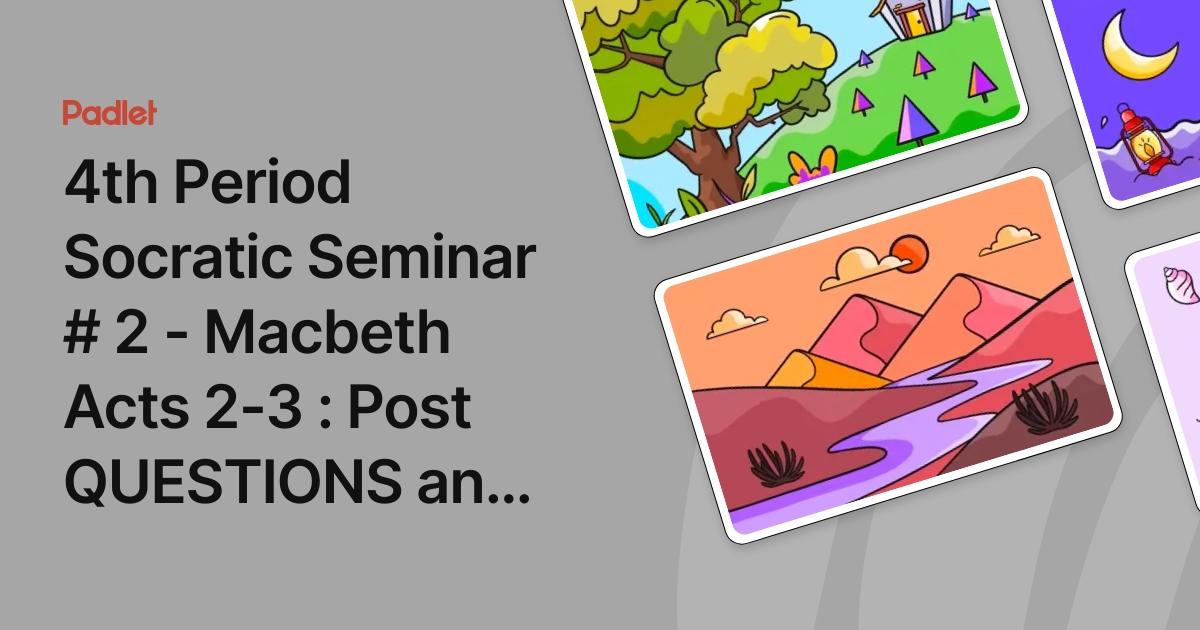 Padlet

4th Period Socratic Seminar # 2 - Macbeth Acts 2-3 : Post QUESTIONS an...